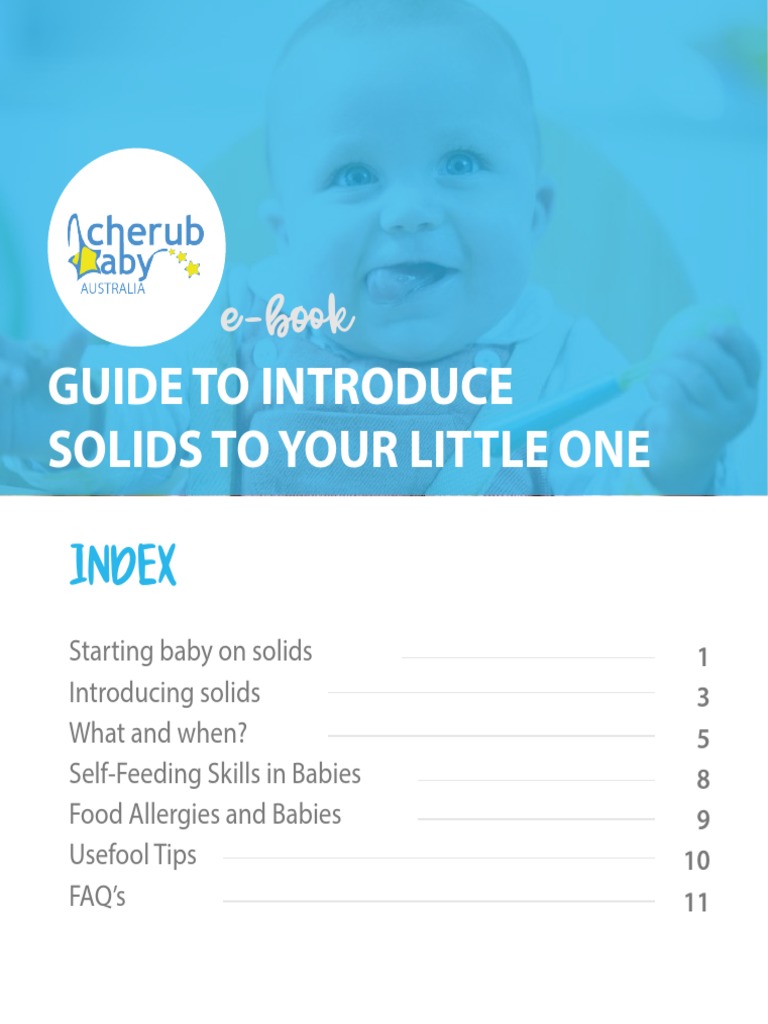 cherub baby
AUSTRALIA

e-book

GUIDE TO INTRODUCE SOLIDS TO YOUR LITTLE ONE

INDEX

Starting baby on solids 1
Introducing solids 3
What and when? 5
Self-Feeding Skills in Babies 8
Food Allergies and Babies 9
Usefool Tips 10
FAQ's 11